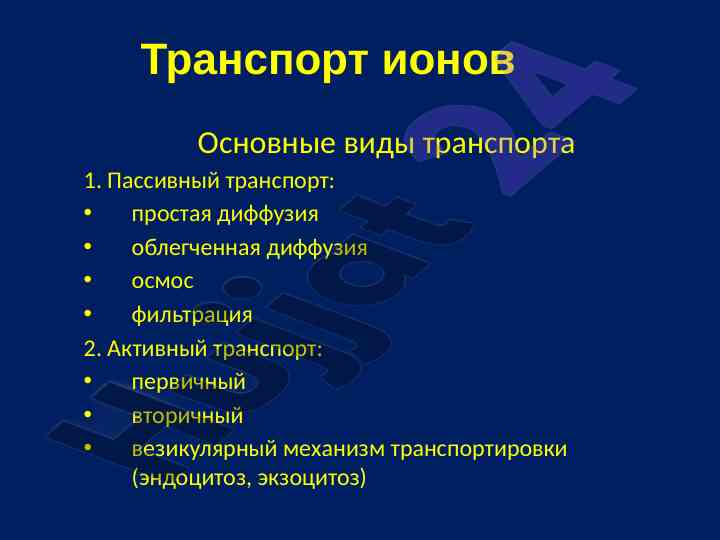 Транспорт ионов

Основные виды транспорта

1. Пассивный транспорт:
• простая диффузия
• облегченная диффузия
• осмос
• фильтрация
2. Активный транспорт:
• первичный
• вторичный
• везикулярный механизм транспортировки (эндоцитоз, экзоцитоз)

Hujjat 24